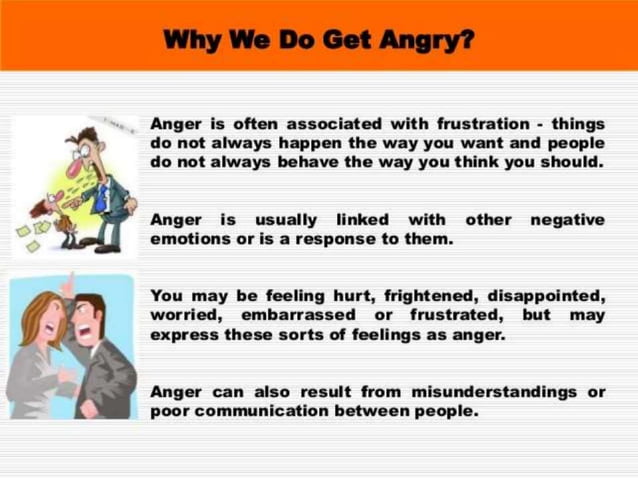 Why We Do Get Angry?

Anger is often associated with frustration - things do not always happen the way you want and people do not always behave the way you think you should.

Anger is usually linked with other negative emotions or is a response to them.

You may be feeling hurt, frightened, disappointed, worried, embarrassed or frustrated, but may express these sorts of feelings as anger.

Anger can also result from misunderstandings or poor communication between people.